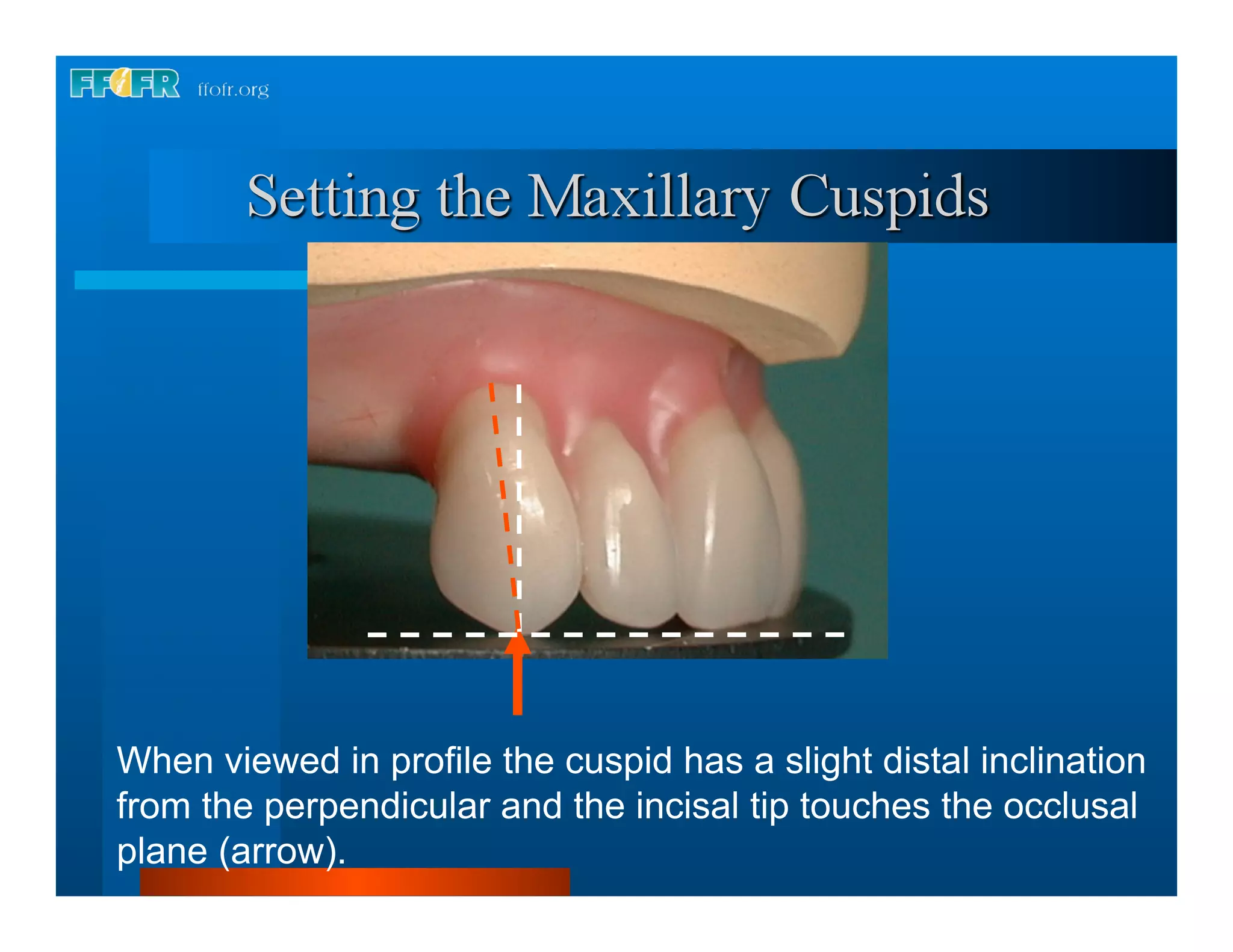 FFOFR ffofr.org

Setting the Maxillary Cuspids

When viewed in profile the cuspid has a slight distal inclination from the perpendicular and the incisal tip touches the occlusal plane (arrow).